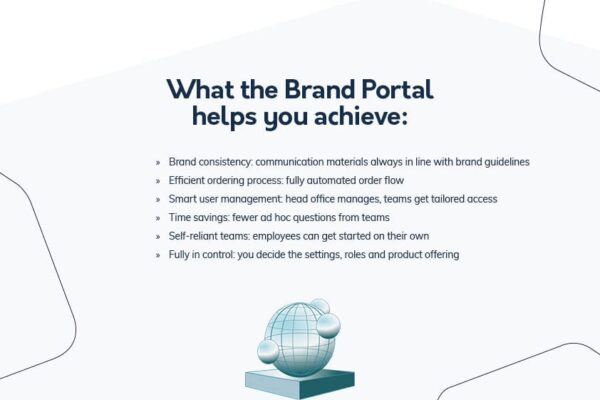 What the Brand Portal helps you achieve:

» Brand consistency: communication materials always in line with brand guidelines
» Efficient ordering process: fully automated order flow
» Smart user management: head office manages, teams get tailored access
» Time savings: fewer ad hoc questions from teams
» Self-reliant teams: employees can get started on their own
» Fully in control: you decide the settings, roles and product offering